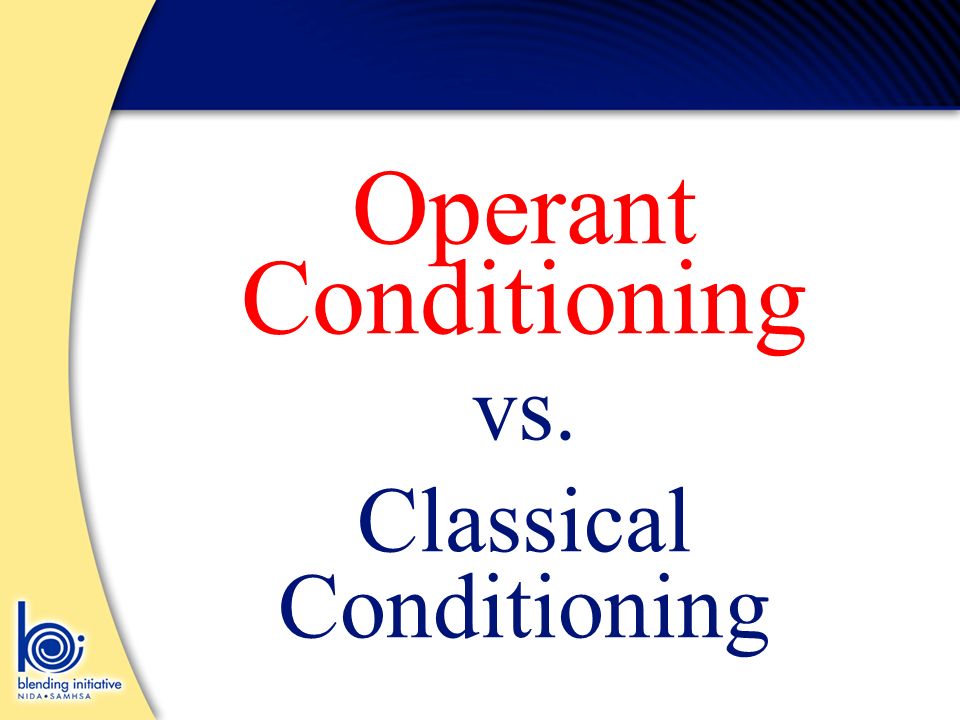 Operant Conditioning

vs.

Classical Conditioning

blending initiative
NIDA • SAMHSA